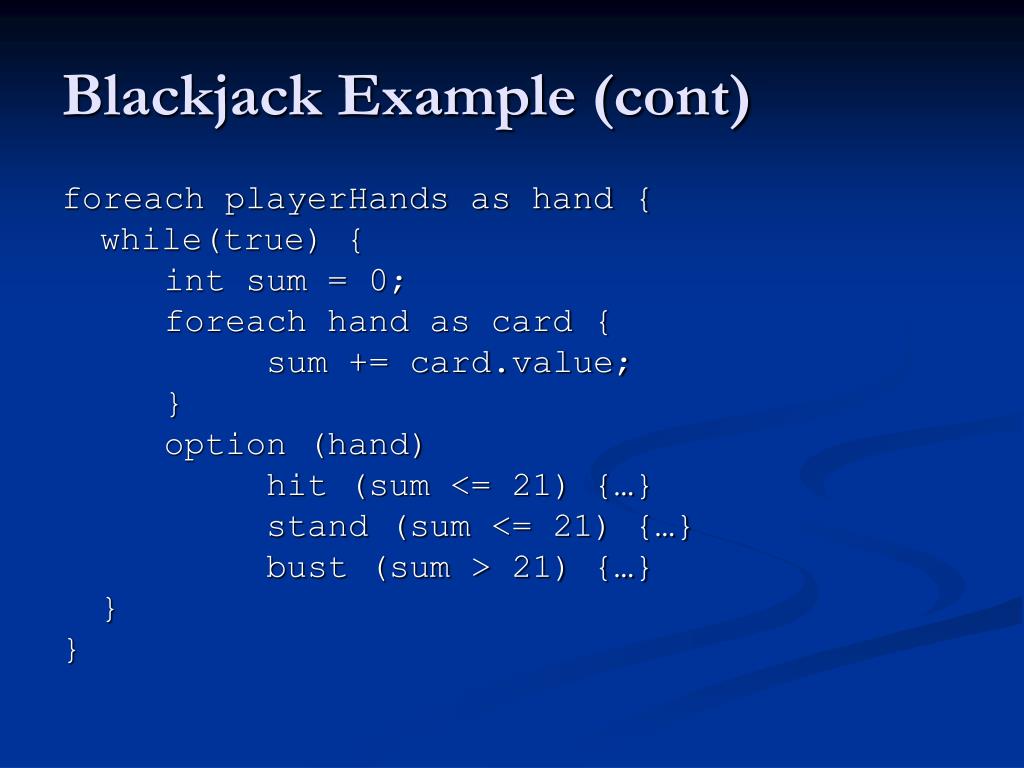 Blackjack Example (cont)

foreach playerHands as hand {
  while(true) {
      int sum = 0;
      foreach hand as card {
           sum += card.value;
      }
      option (hand)
           hit (sum <= 21) {…}
           stand (sum <= 21) {…}
           bust (sum > 21) {…}
  }
}